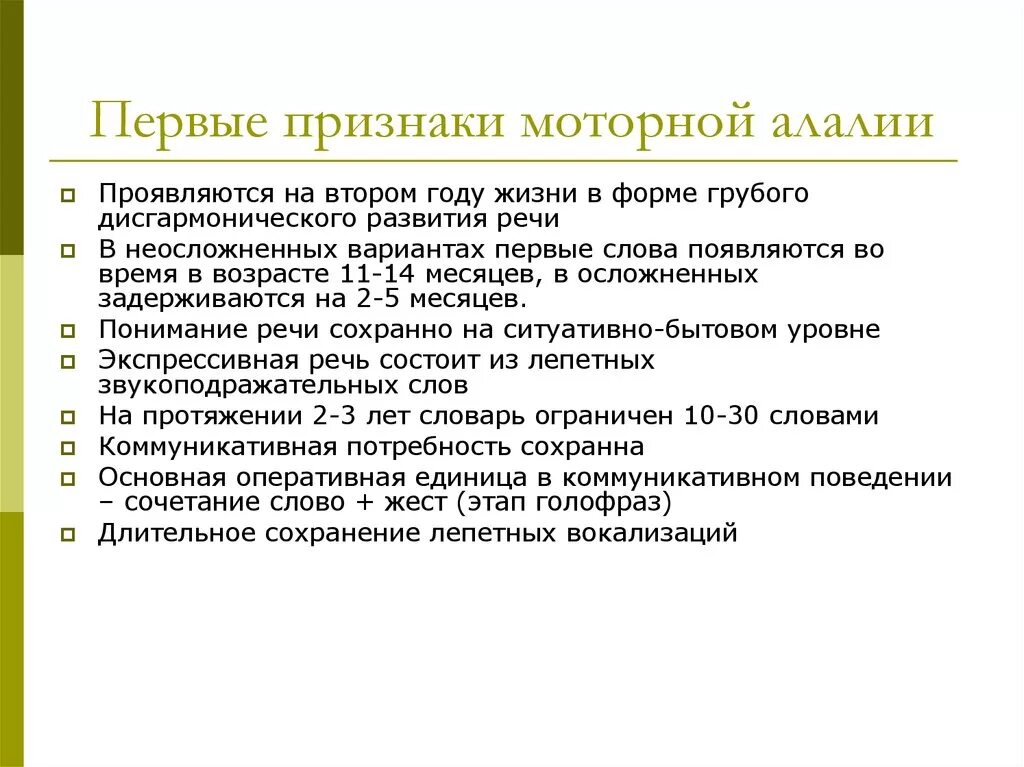 Первые признаки моторной алалии

Проявляются на втором году жизни в форме грубого дисгармонического развития речи

В неосложненных вариантах первые слова появляются во время в возрасте 11-14 месяцев, в осложненных задерживаются на 2-5 месяцев.

Понимание речи сохранно на ситуативно-бытовом уровне

Экспрессивная речь состоит из лепетных звукоподражательных слов

На протяжении 2-3 лет словарь ограничен 10-30 словами

Коммуникативная потребность сохранна

Основная оперативная единица в коммуникативном поведении – сочетание слово + жест (этап голофраз)

Длительное сохранение лепетных вокализаций